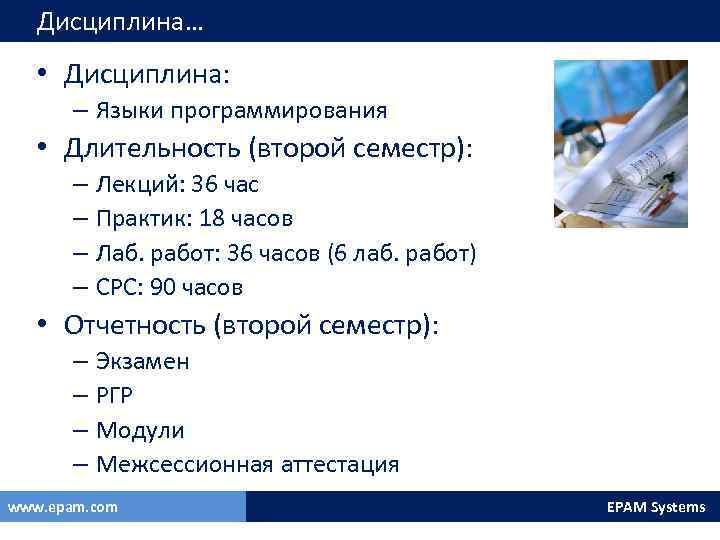 Дисциплина…

• Дисциплина:
– Языки программирования
• Длительность (второй семестр):
– Лекций: 36 час
– Практик: 18 часов
– Лаб. работ: 36 часов (6 лаб. работ)
– СРС: 90 часов
• Отчетность (второй семестр):
– Экзамен
– РГР
– Модули
– Межсессионная аттестация

www.epam.com

EPAM Systems